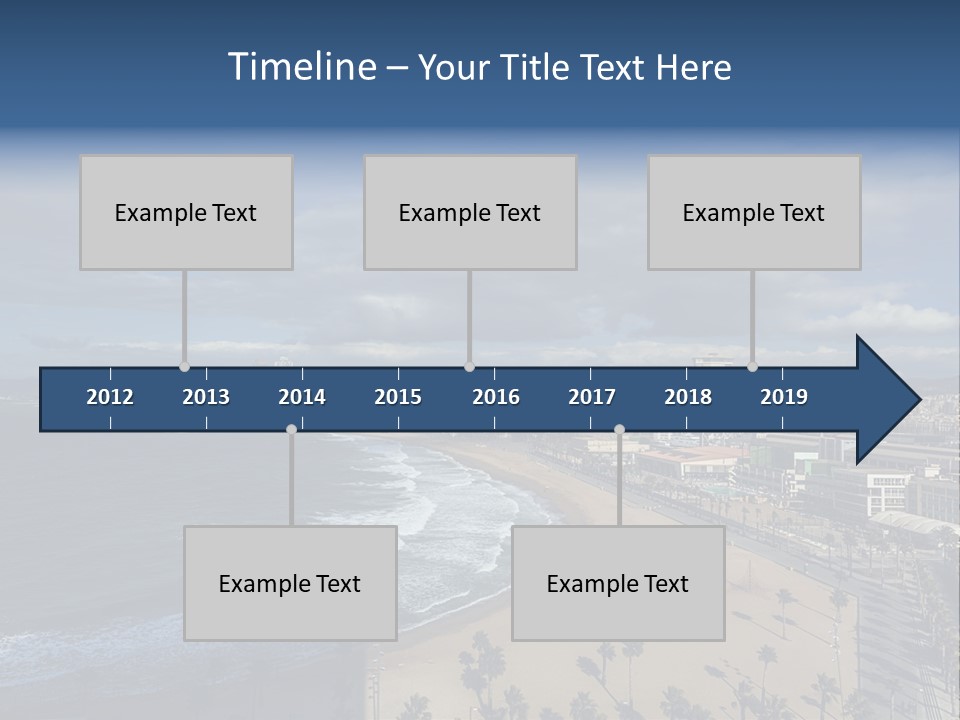 Timeline – Your Title Text Here

Example Text

Example Text

Example Text

2012 2013 2014 2015 2016 2017 2018 2019

Example Text

Example Text